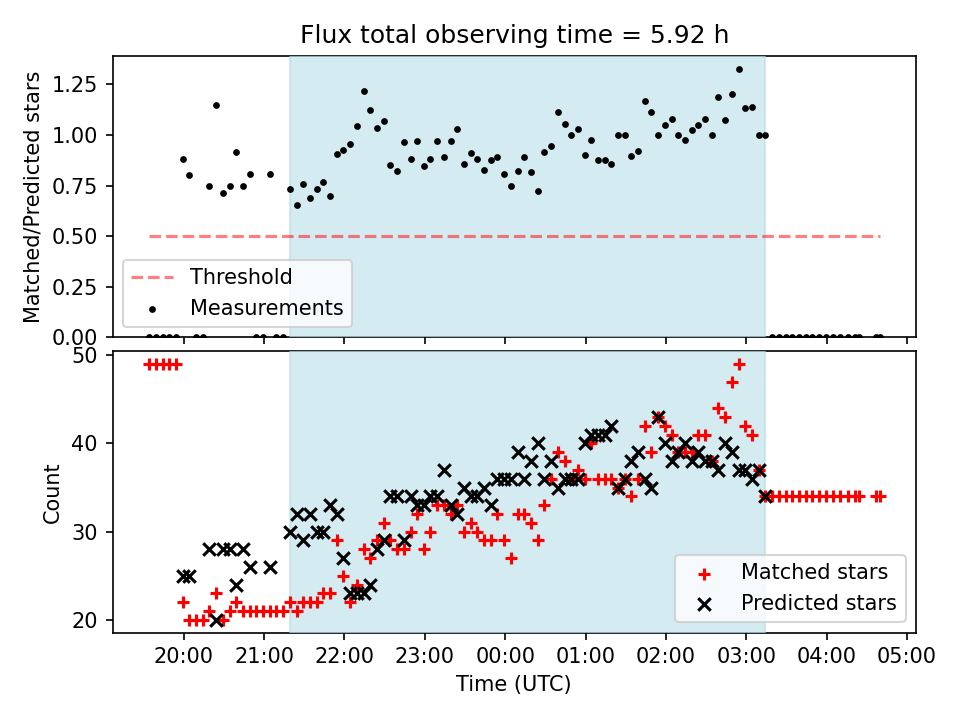 Flux total observing time = 5.92 h

Matched/Predicted stars

1.25
1.00
0.75
0.50
0.25
0.00

Threshold
Measurements

Count

50
40
30
20

Matched stars
Predicted stars

20:00 21:00 22:00 23:00 00:00 01:00 02:00 03:00 04:00 05:00

Time (UTC)